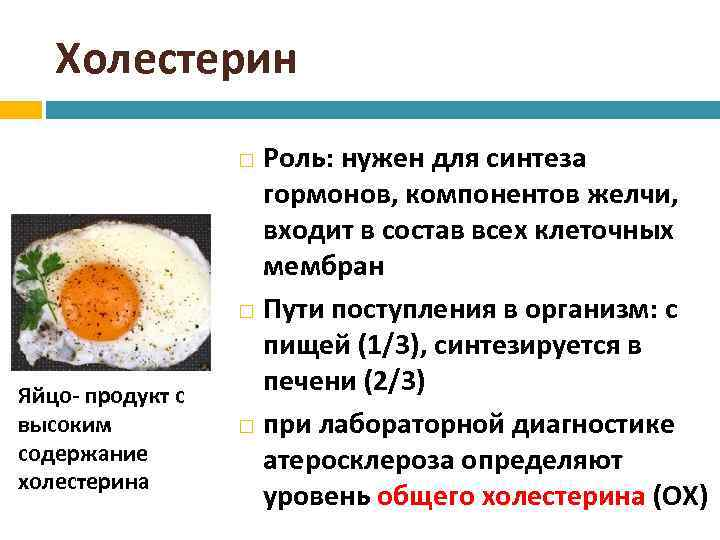 Холестерин

Яйцо- продукт с высоким содержание холестерина

Роль: нужен для синтеза гормонов, компонентов желчи, входит в состав всех клеточных мембран

Пути поступления в организм: с пищей (1/3), синтезируется в печени (2/3)

при лабораторной диагностике атеросклероза определяют уровень общего холестерина (ОХ)